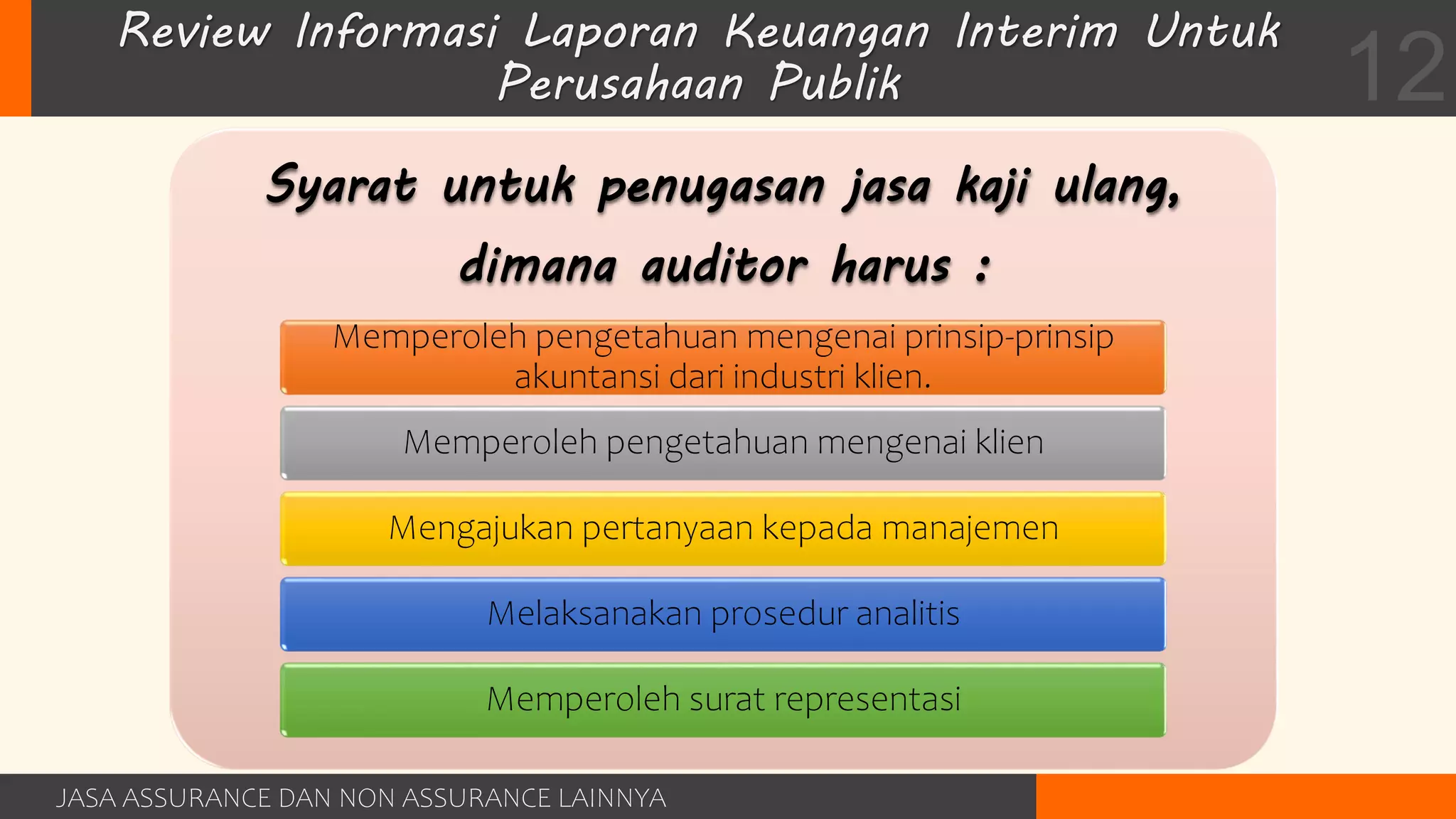 Review Informasi Laporan Keuangan Interim Untuk Perusahaan Publik

12

Syarat untuk penugasan jasa kaji ulang, dimana auditor harus :

Memperoleh pengetahuan mengenai prinsip-prinsip akuntansi dari industri klien.

Memperoleh pengetahuan mengenai klien

Mengajukan pertanyaan kepada manajemen

Melaksanakan prosedur analitis

Memperoleh surat representasi

JASA ASSURANCE DAN NON ASSURANCE LAINNYA